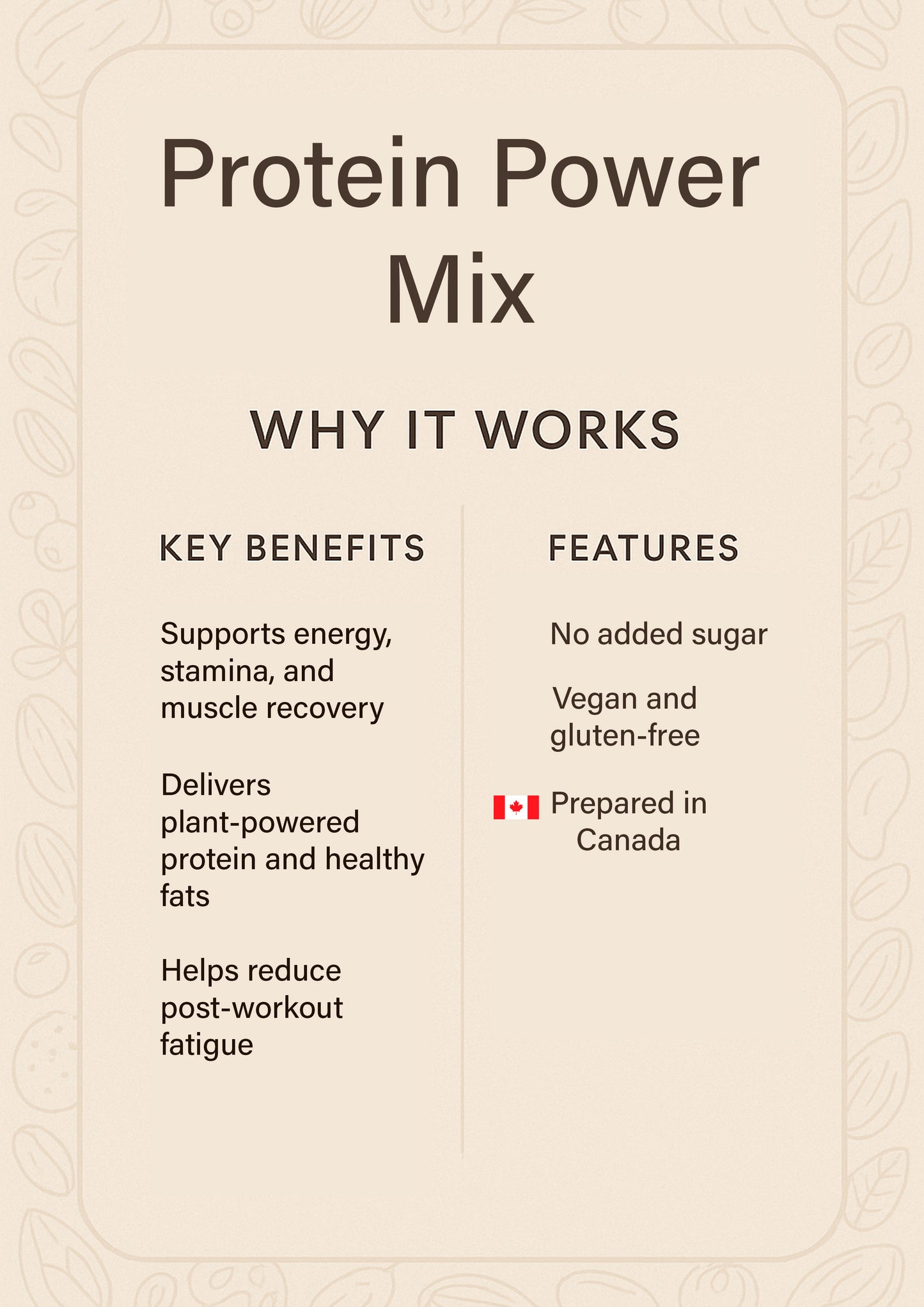 Protein Power Mix

WHY IT WORKS

KEY BENEFITS

Supports energy, stamina, and muscle recovery

Delivers plant-powered protein and healthy fats

Helps reduce post-workout fatigue

FEATURES

No added sugar

Vegan and gluten-free

Prepared in Canada